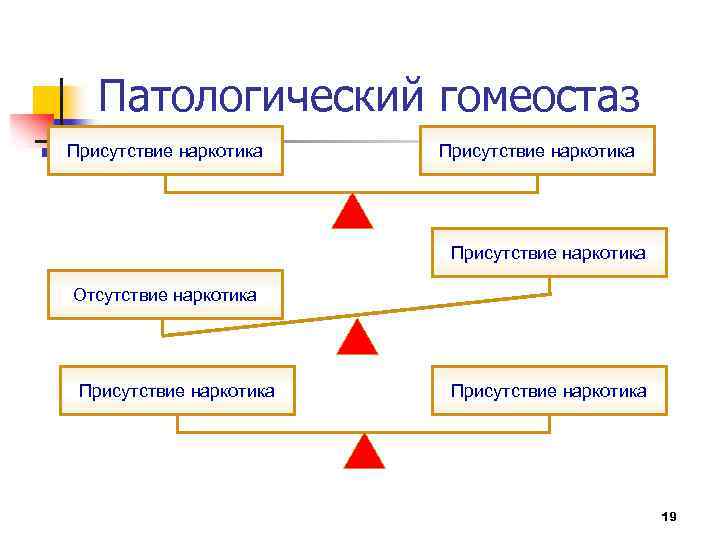 Патологический гомеостаз

Присутствие наркотика

Присутствие наркотика

Присутствие наркотика

Отсутствие наркотика

Присутствие наркотика

Присутствие наркотика

19